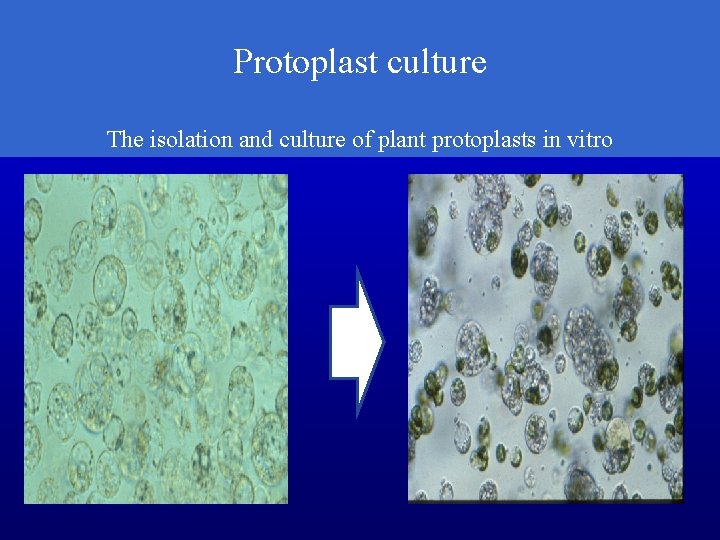 Protoplast culture

The isolation and culture of plant protoplasts in vitro